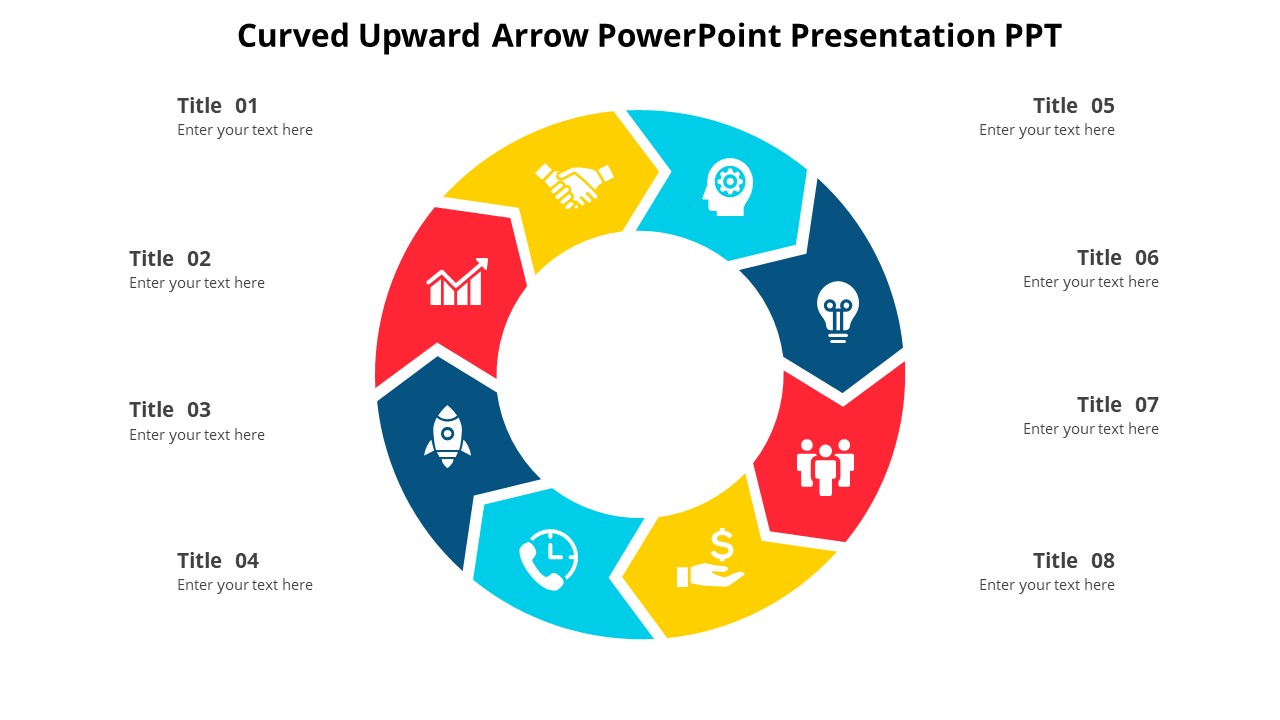 Curved Upward Arrow PowerPoint Presentation PPT

Title 01
Enter your text here

Title 02
Enter your text here

Title 03
Enter your text here

Title 04
Enter your text here

Title 05
Enter your text here

Title 06
Enter your text here

Title 07
Enter your text here

Title 08
Enter your text here